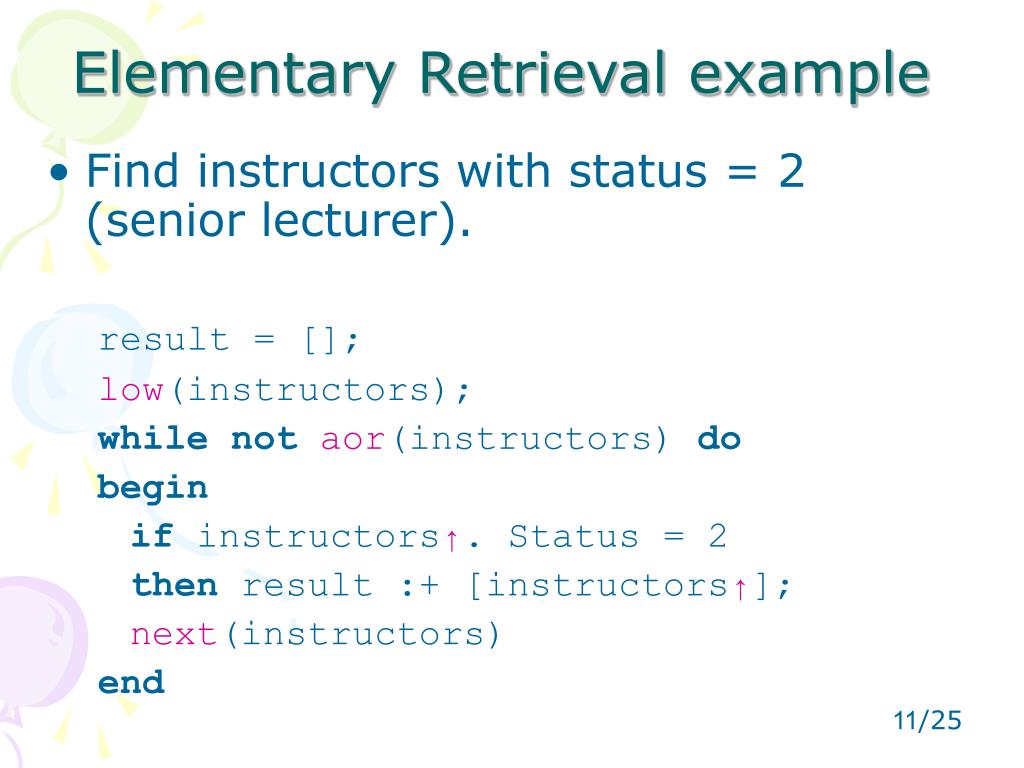 Elementary Retrieval example

• Find instructors with status = 2 (senior lecturer).

result = [];
low(instructors);
while not aor(instructors) do
begin
  if instructors↑. Status = 2
  then result :+ [instructors↑];
  next(instructors)
end

11/25